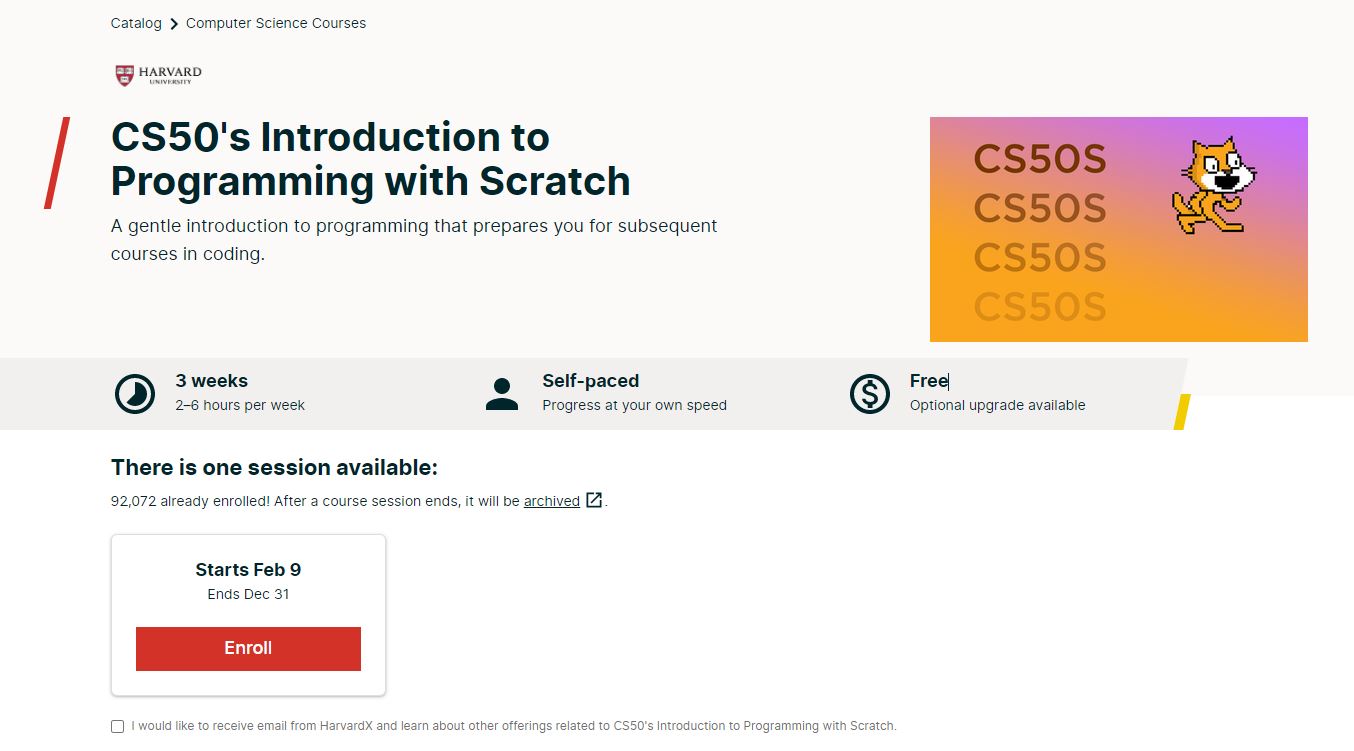 Catalog > Computer Science Courses

HARVARD UNIVERSITY

CS50's Introduction to Programming with Scratch

A gentle introduction to programming that prepares you for subsequent courses in coding.

CS50S
CS50S
CS50S
CS50S

3 weeks
2–6 hours per week

Self-paced
Progress at your own speed

Free
Optional upgrade available

There is one session available:

92,072 already enrolled! After a course session ends, it will be archived.

Starts Feb 9
Ends Dec 31

Enroll

I would like to receive email from HarvardX and learn about other offerings related to CS50's Introduction to Programming with Scratch.